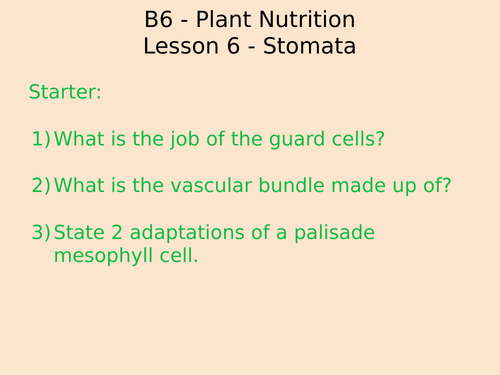 B6 - Plant Nutrition
Lesson 6 - Stomata

Starter:

1) What is the job of the guard cells?

2) What is the vascular bundle made up of?

3) State 2 adaptations of a palisade mesophyll cell.